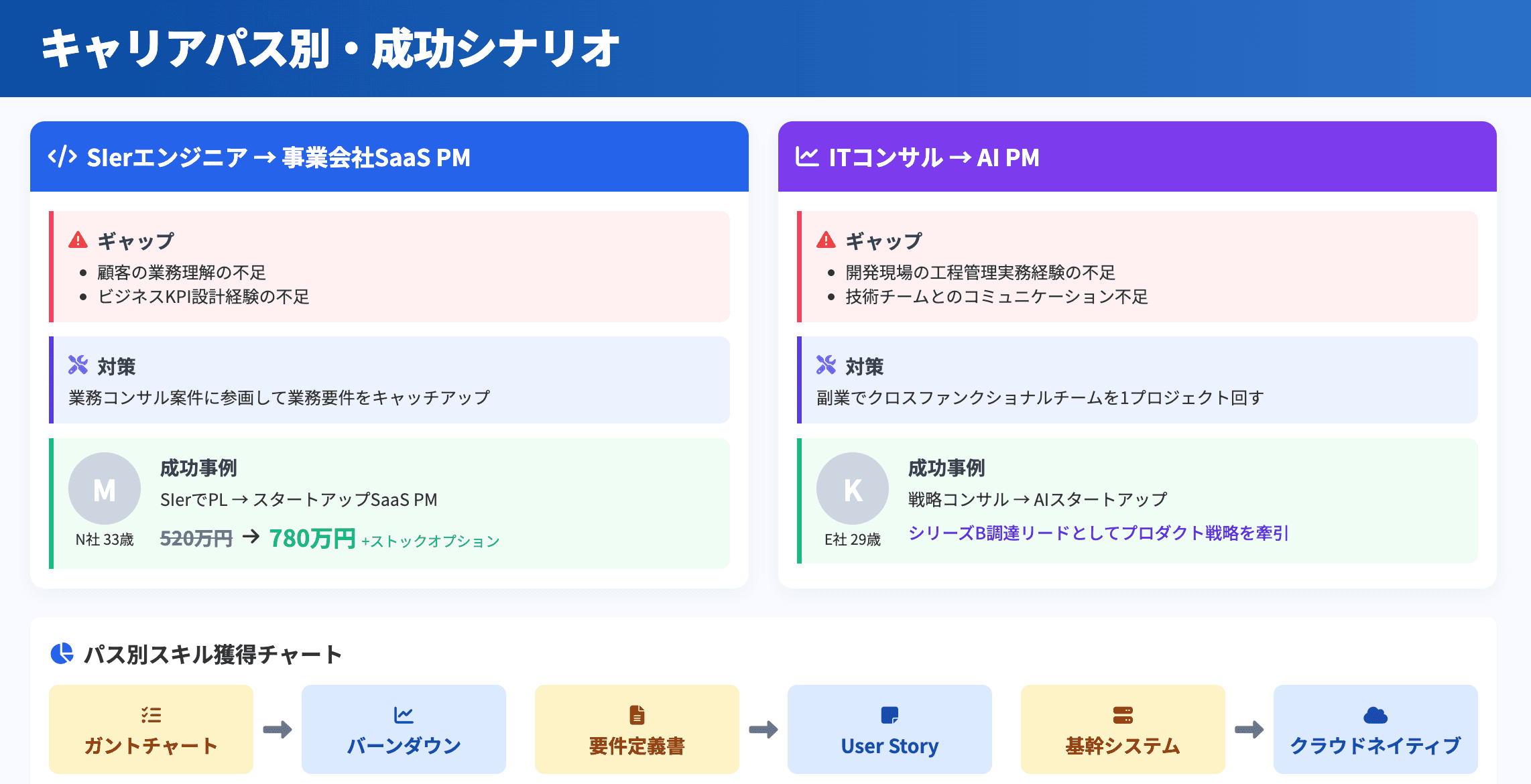 キャリアパス別・成功シナリオ

SIerエンジニア → 事業会社SaaS PM

ギャップ
- 顧客の業務理解の不足
- ビジネスKPI設計経験の不足

対策
業務コンサル案件に参画して業務要件をキャッチアップ

M
N社 33歳
成功事例
SIerでPL → スタートアップSaaS PM
520万円 → 780万円 +ストックオプション

ITコンサル → AI PM

ギャップ
- 開発現場の工程管理実務経験の不足
- 技術チームとのコミュニケーション不足

対策
副業でクロスファンクショナルチームを1プロジェクト回す

K
E社 29歳
成功事例
戦略コンサル → AIスタートアップ
シリーズB調達リードとしてプロダクト戦略を牽引

パス別スキル獲得チャート

ガントチャート → バーンダウン
要件定義書 → User Story
基幹システム → クラウドネイティブ